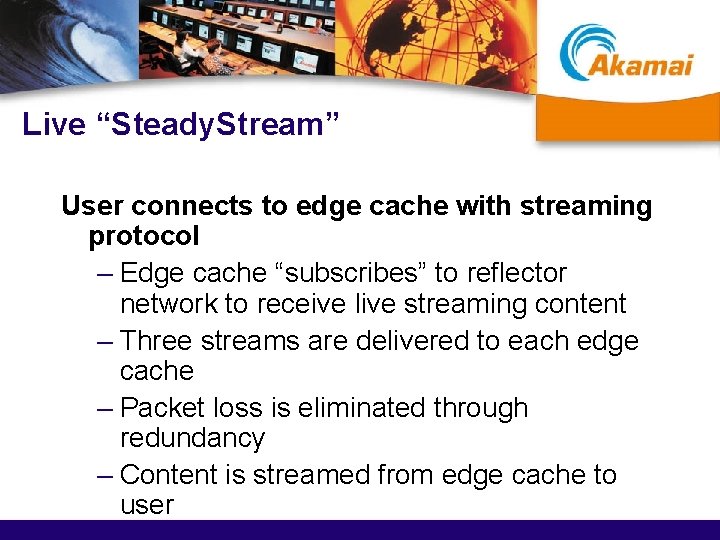 Akamai

Live “SteadyStream”

User connects to edge cache with streaming protocol

– Edge cache “subscribes” to reflector network to receive live streaming content

– Three streams are delivered to each edge cache

– Packet loss is eliminated through redundancy

– Content is streamed from edge cache to user